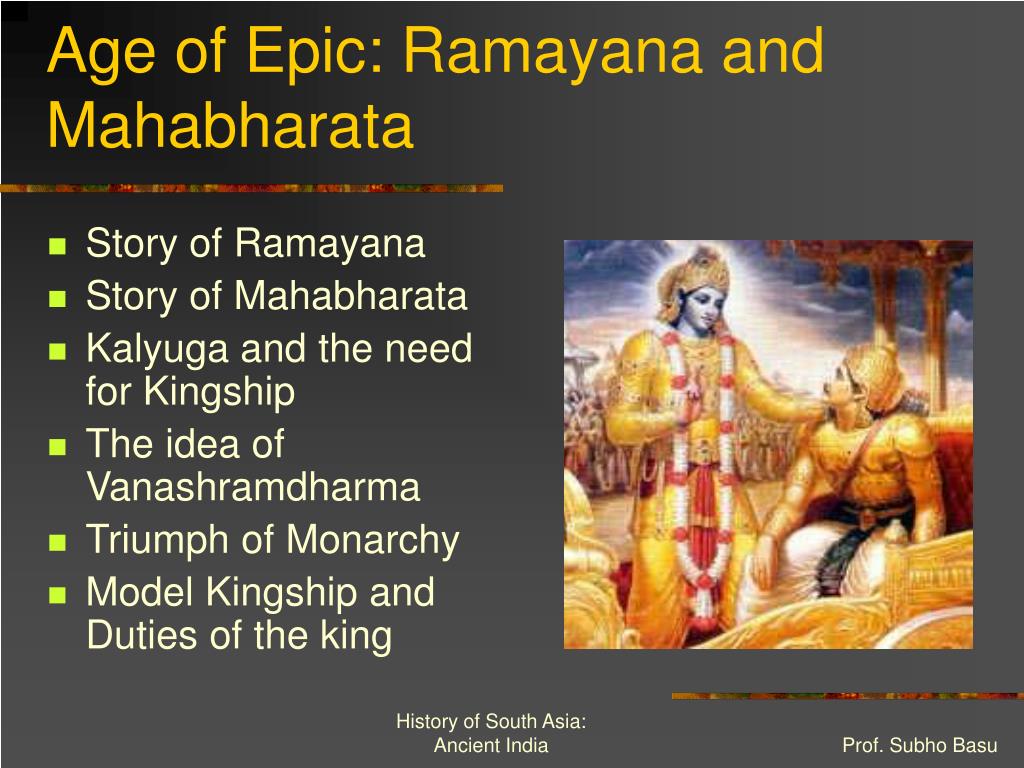 Age of Epic: Ramayana and Mahabharata

- Story of Ramayana
- Story of Mahabharata
- Kalyuga and the need for Kingship
- The idea of Vanashramdharma
- Triumph of Monarchy
- Model Kingship and Duties of the king

History of South Asia: Ancient India

Prof. Subho Basu